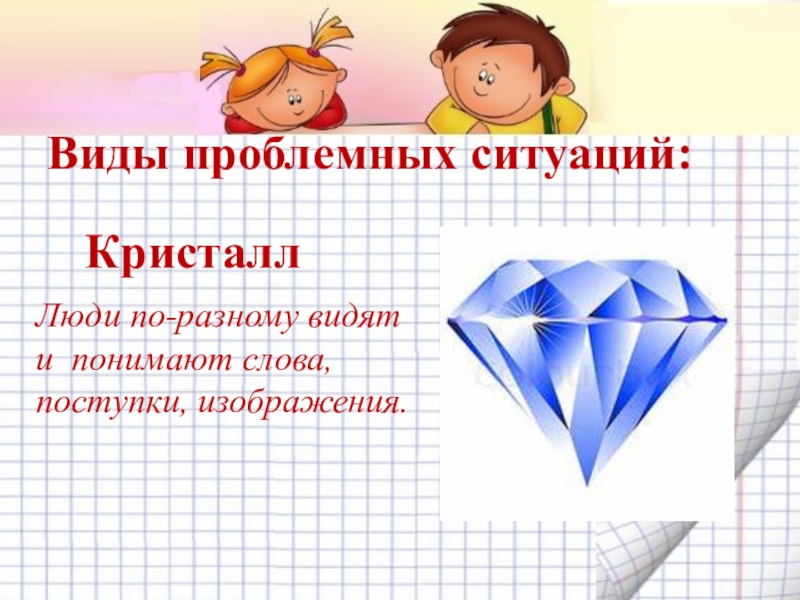 Виды проблемных ситуаций:

Кристалл

Люди по-разному видят и понимают слова, поступки, изображения.